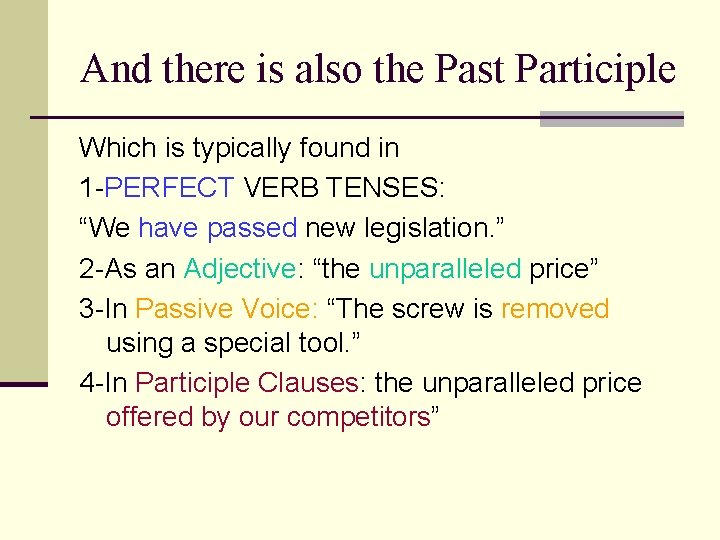 And there is also the Past Participle

Which is typically found in

1-PERFECT VERB TENSES:

“We have passed new legislation.”

2-As an Adjective: “the unparalleled price”

3-In Passive Voice: “The screw is removed using a special tool.”

4-In Participle Clauses: the unparalleled price offered by our competitors”